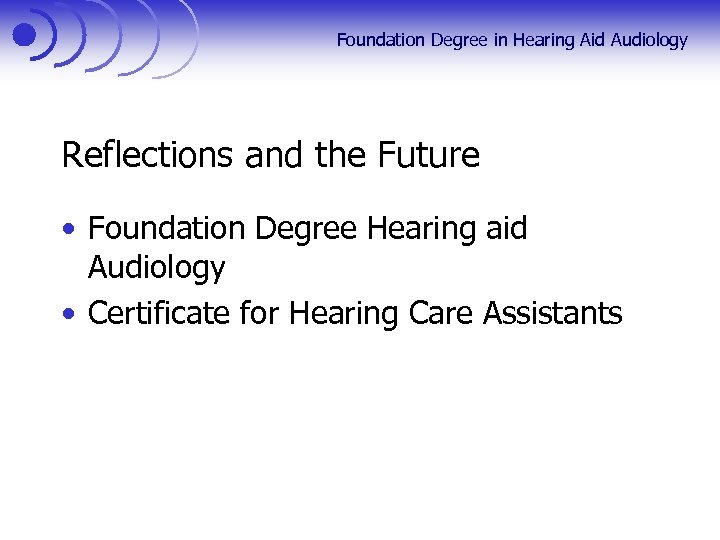 Foundation Degree in Hearing Aid Audiology

Reflections and the Future

• Foundation Degree Hearing aid Audiology
• Certificate for Hearing Care Assistants